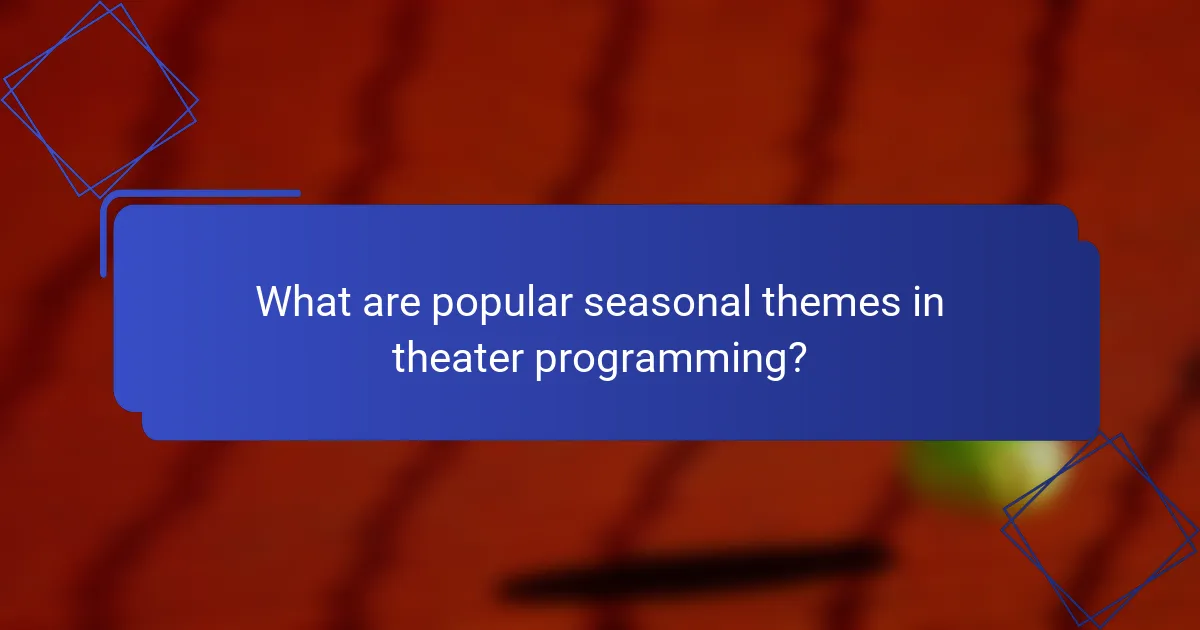 What are popular seasonal themes in theater programming?